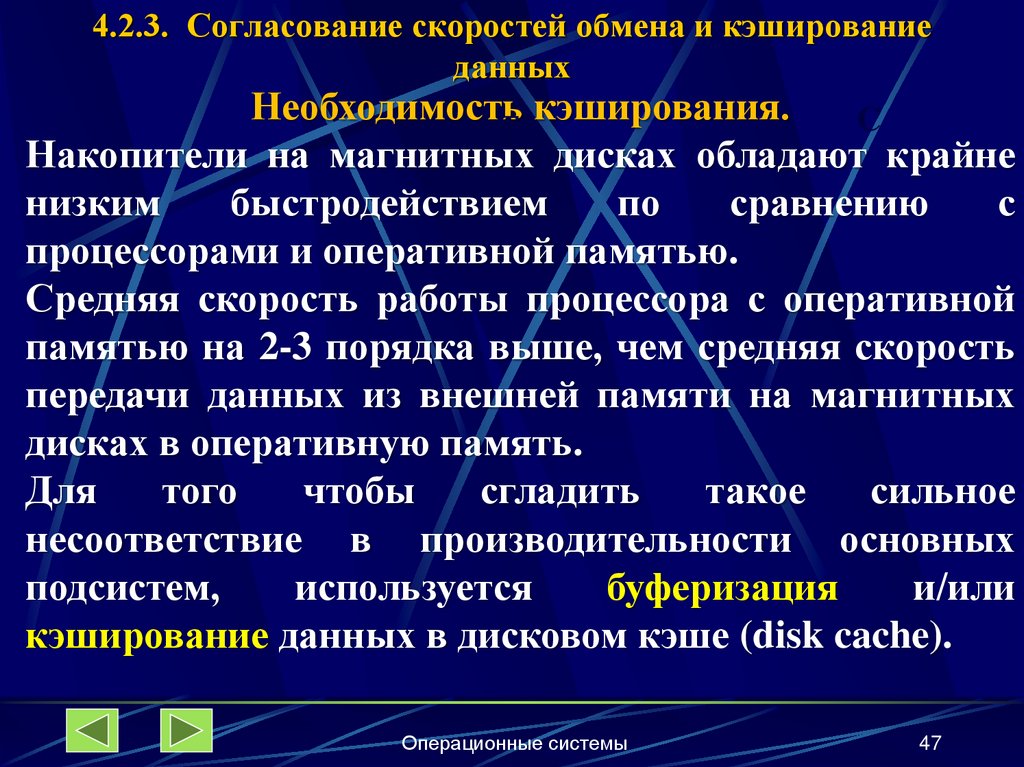 4.2.3. Согласование скоростей обмена и кэширование данных

Необходимость кэширования.

Накопители на магнитных дисках обладают крайне низким быстродействием по сравнению с процессорами и оперативной памятью.

Средняя скорость работы процессора с оперативной памятью на 2-3 порядка выше, чем средняя скорость передачи данных из внешней памяти на магнитных дисках в оперативную память.

Для того чтобы сгладить такое сильное несоответствие в производительности основных подсистем, используется буферизация и/или кэширование данных в дисковом кэше (disk cache).

Операционные системы

47